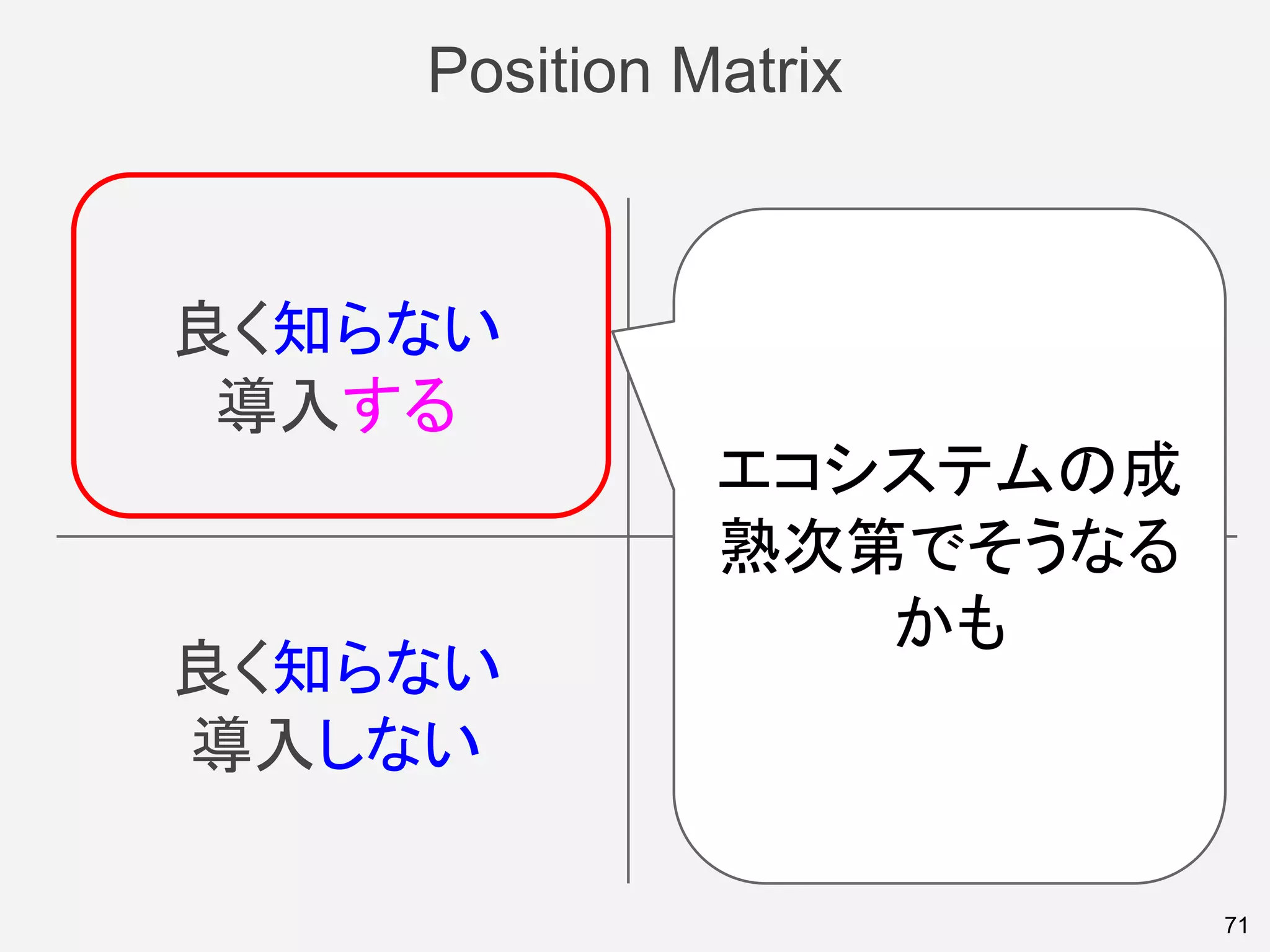 Position Matrix

良く知らない
導入する

エコシステムの成熟次第でそうなるかも

良く知らない
導入しない

71